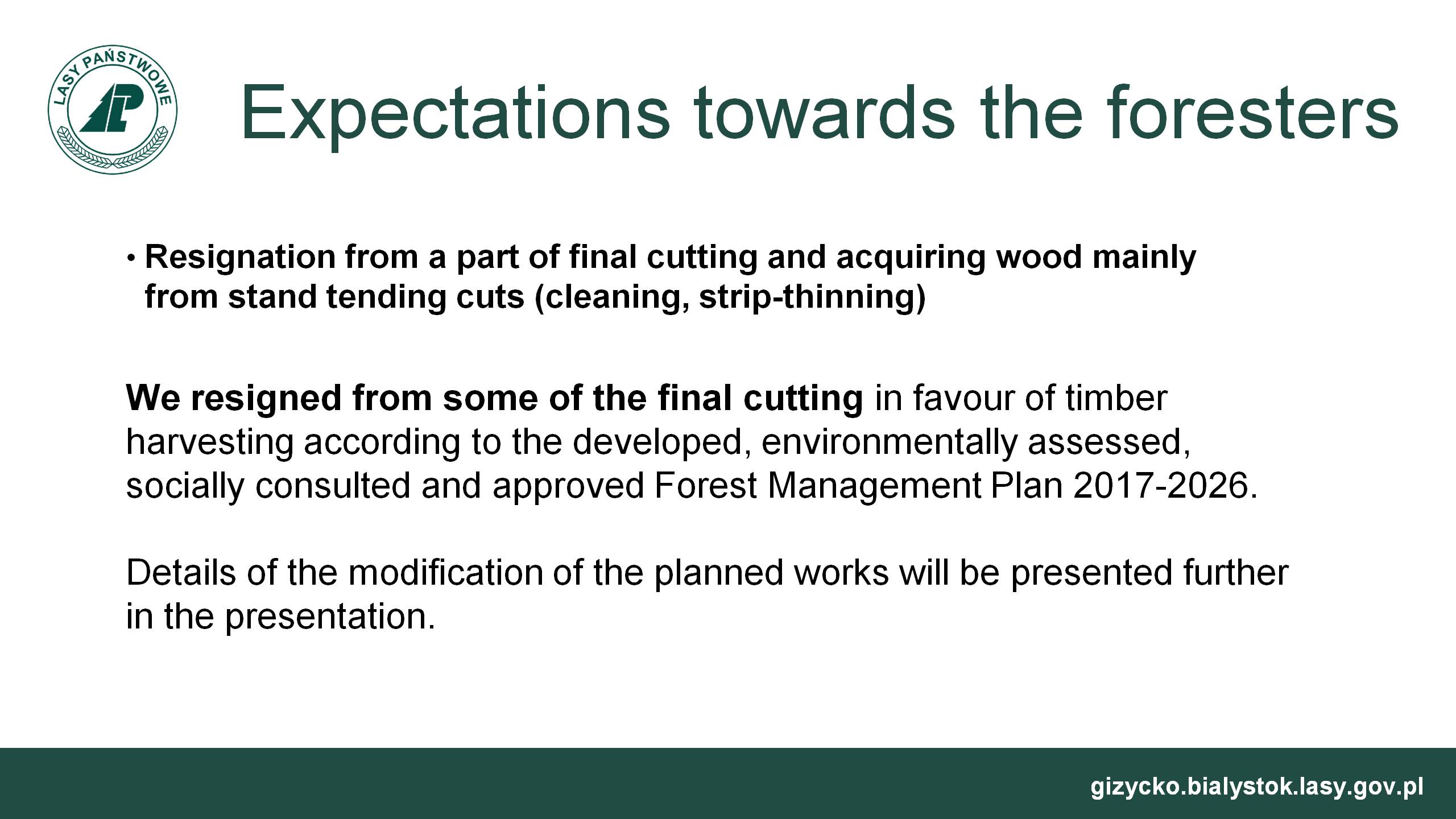 LASY PAŃSTWOWE

LP

Expectations towards the foresters

• Resignation from a part of final cutting and acquiring wood mainly from stand tending cuts (cleaning, strip-thinning)

We resigned from some of the final cutting in favour of timber harvesting according to the developed, environmentally assessed, socially consulted and approved Forest Management Plan 2017-2026.

Details of the modification of the planned works will be presented further in the presentation.

gizycko.bialystok.lasy.gov.pl